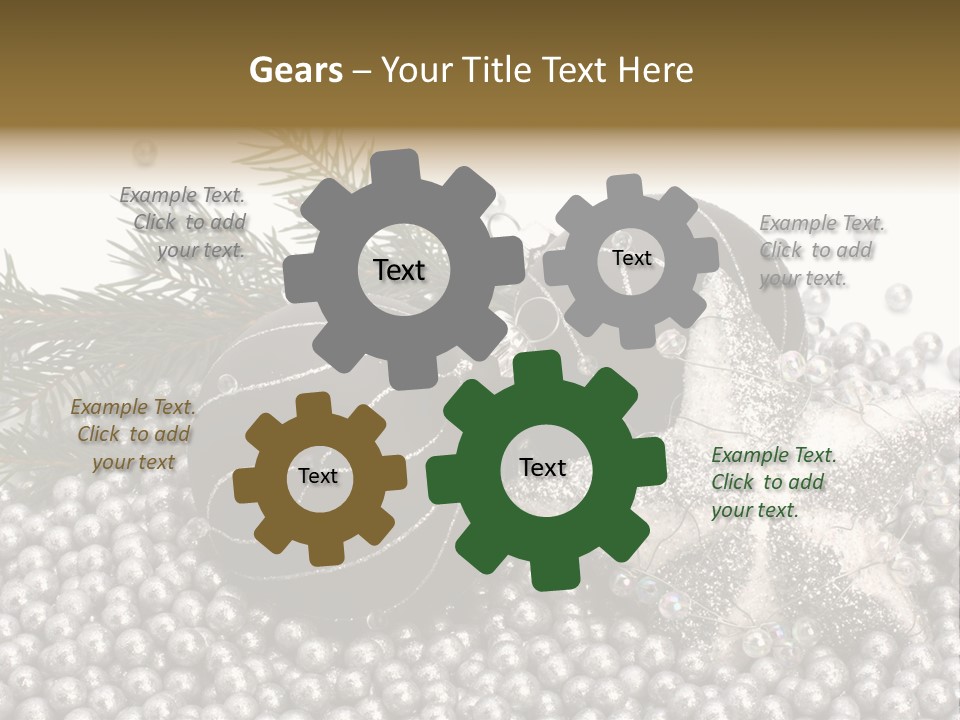 Gears – Your Title Text Here

Example Text. Click to add your text.

Text

Text

Example Text. Click to add your text.

Example Text. Click to add your text

Text

Text

Example Text. Click to add your text.